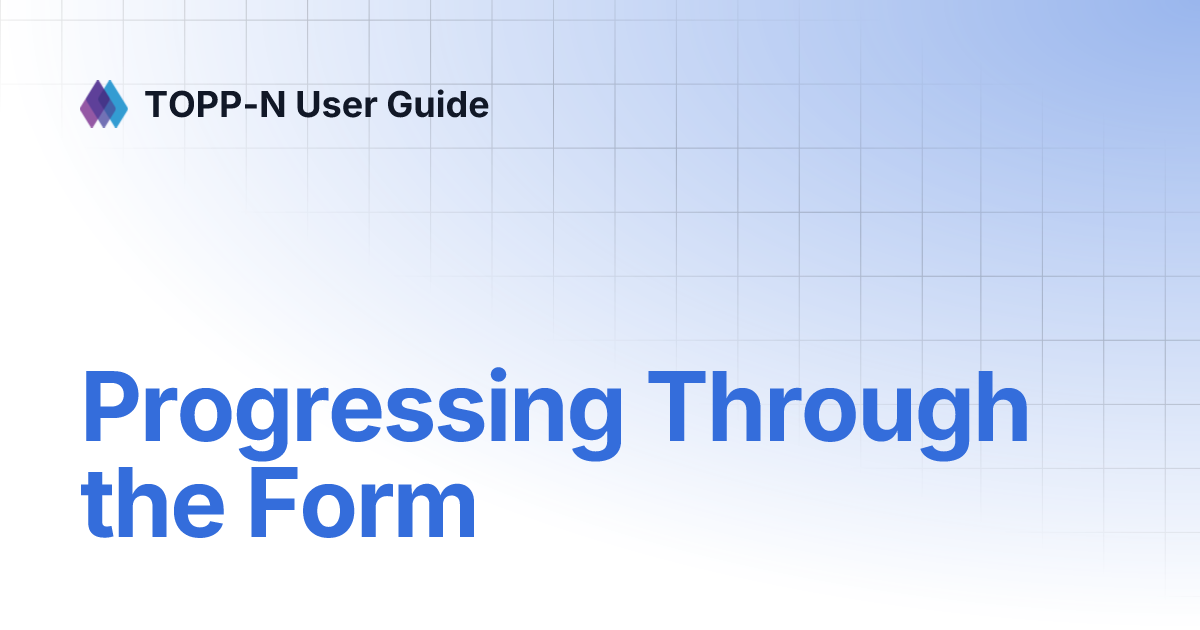 TOPP-N User Guide

Progressing Through the Form